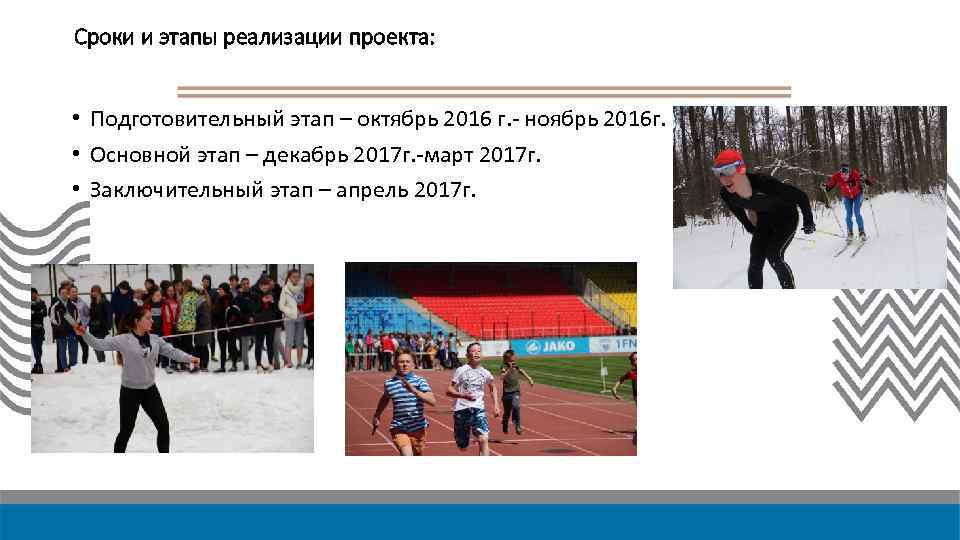 Сроки и этапы реализации проекта:

• Подготовительный этап – октябрь 2016 г.- ноябрь 2016г.
• Основной этап – декабрь 2017г.-март 2017г.
• Заключительный этап – апрель 2017г.

JAKO